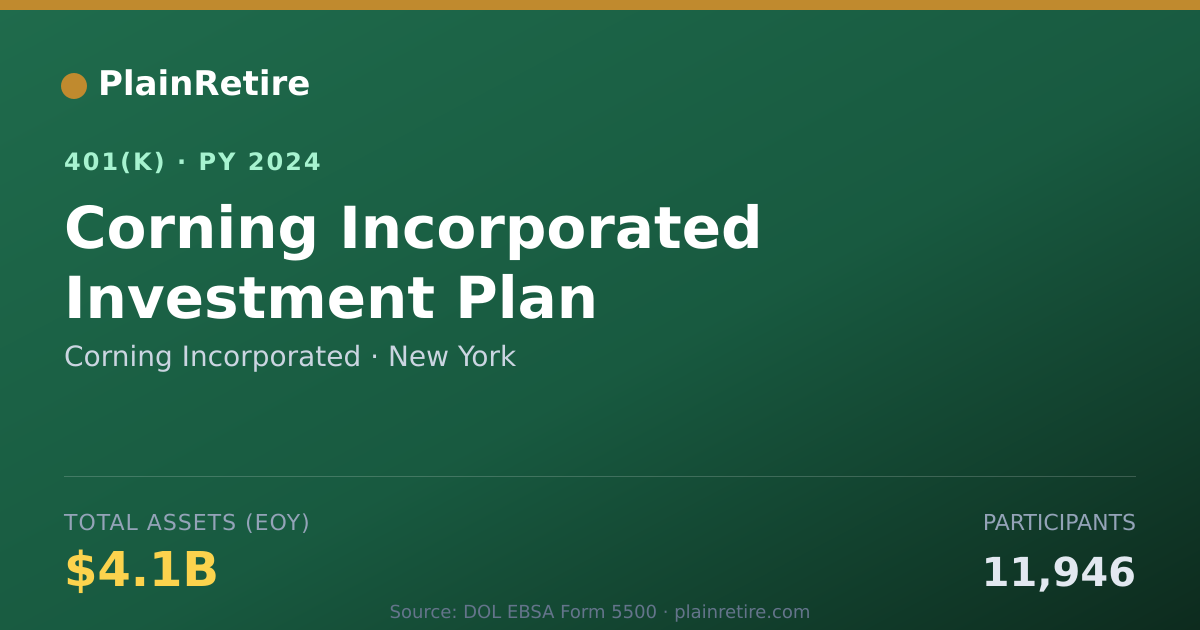 PlainRetire

401(K) · PY 2024

Corning Incorporated Investment Plan

Corning Incorporated · New York

TOTAL ASSETS (EOY)

$4.1B

PARTICIPANTS

11,946

Source: DOL EBSA Form 5500 · plainretire.com